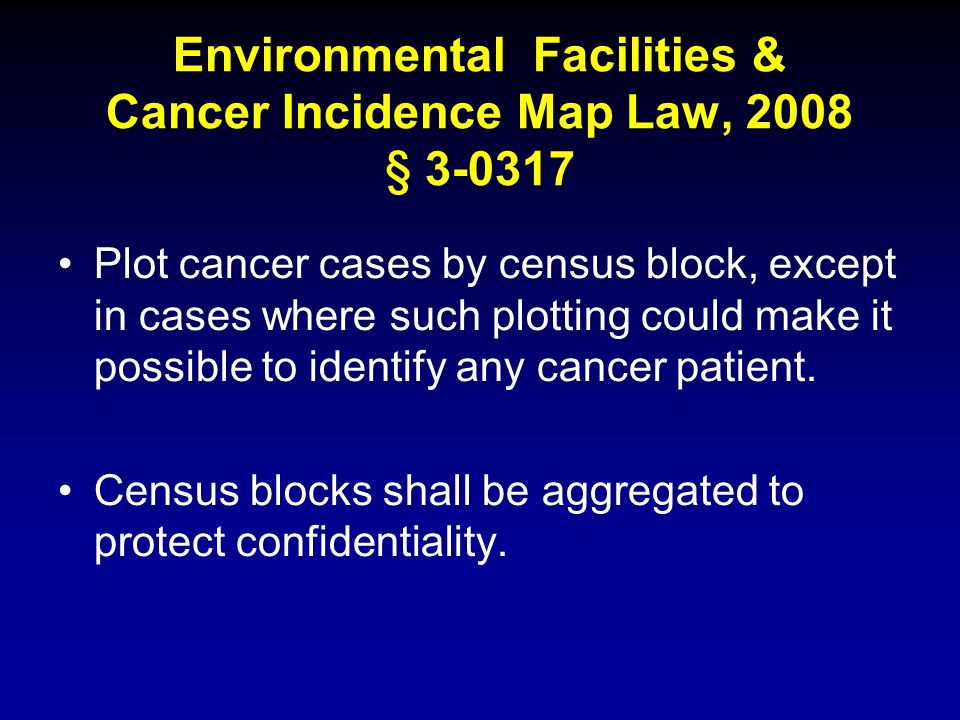 Environmental Facilities & Cancer Incidence Map Law, 2008 § 3-0317

• Plot cancer cases by census block, except in cases where such plotting could make it possible to identify any cancer patient.

• Census blocks shall be aggregated to protect confidentiality.